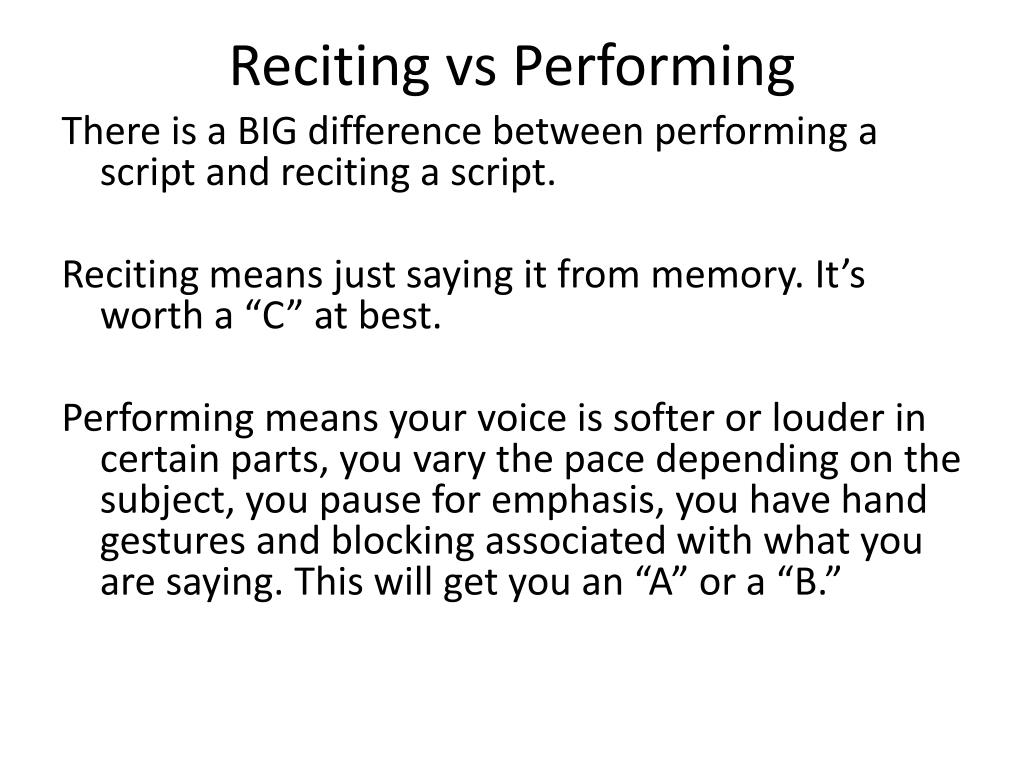 Reciting vs Performing

There is a BIG difference between performing a script and reciting a script.

Reciting means just saying it from memory. It’s worth a “C” at best.

Performing means your voice is softer or louder in certain parts, you vary the pace depending on the subject, you pause for emphasis, you have hand gestures and blocking associated with what you are saying. This will get you an “A” or a “B.”